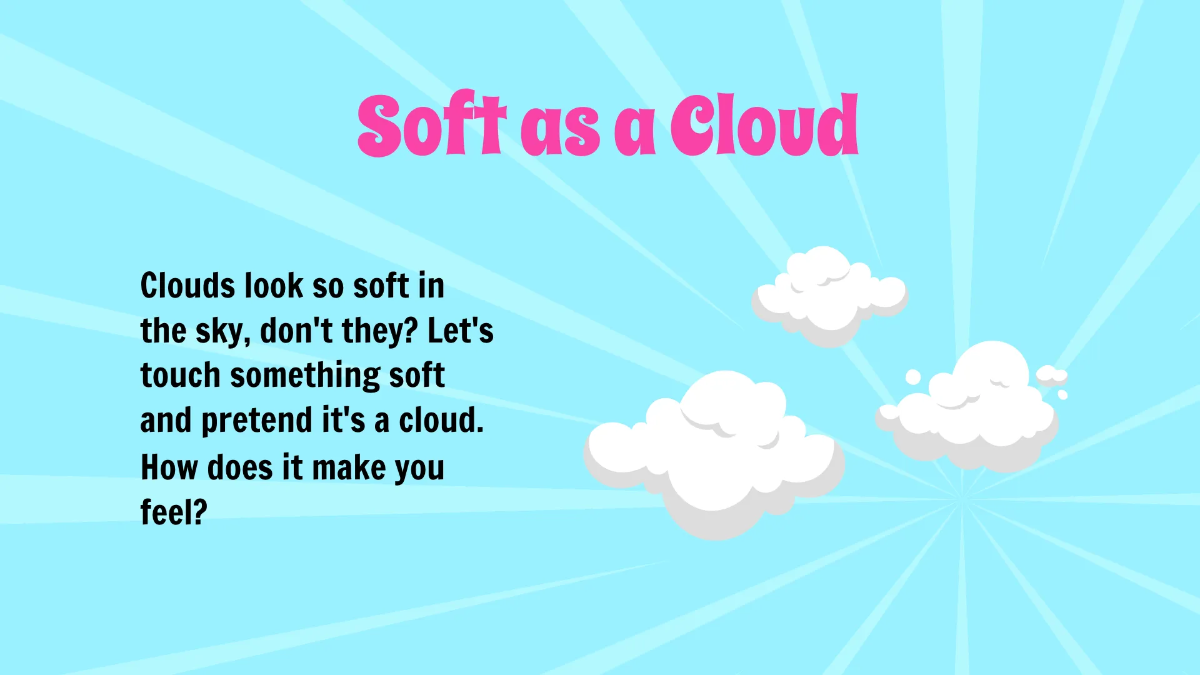 Soft as a Cloud

Clouds look so soft in the sky, don't they? Let's touch something soft and pretend it's a cloud. How does it make you feel?